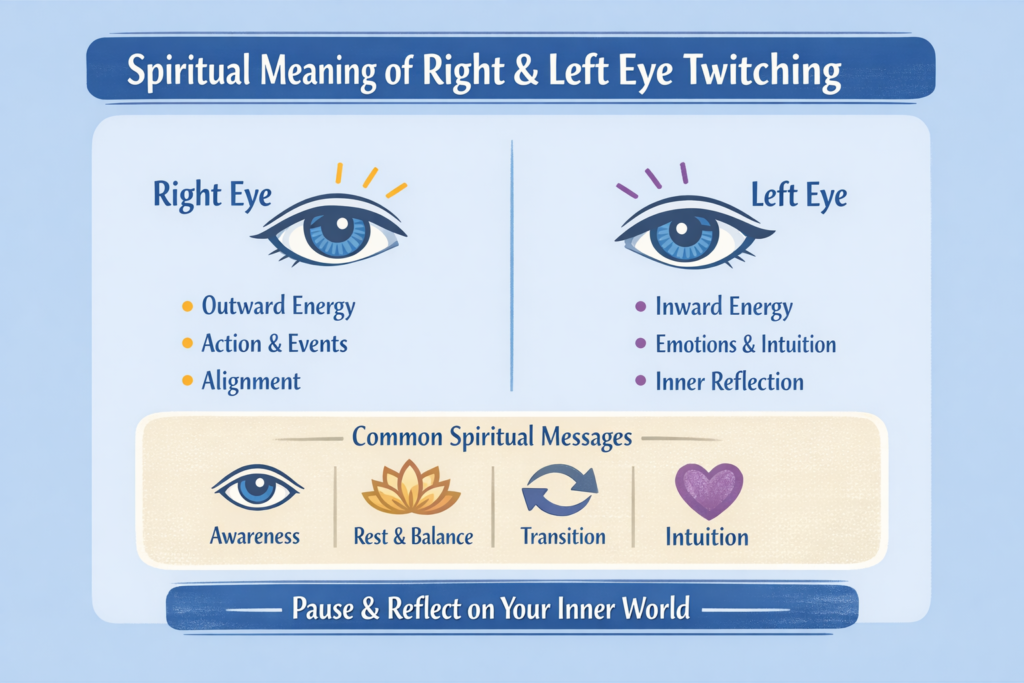 Spiritual Meaning of Right & Left Eye Twitching

Right Eye

- Outward Energy
- Action & Events
- Alignment

Left Eye

- Inward Energy
- Emotions & Intuition
- Inner Reflection

Common Spiritual Messages

Awareness

Rest & Balance

Transition

Intuition

Pause & Reflect on Your Inner World